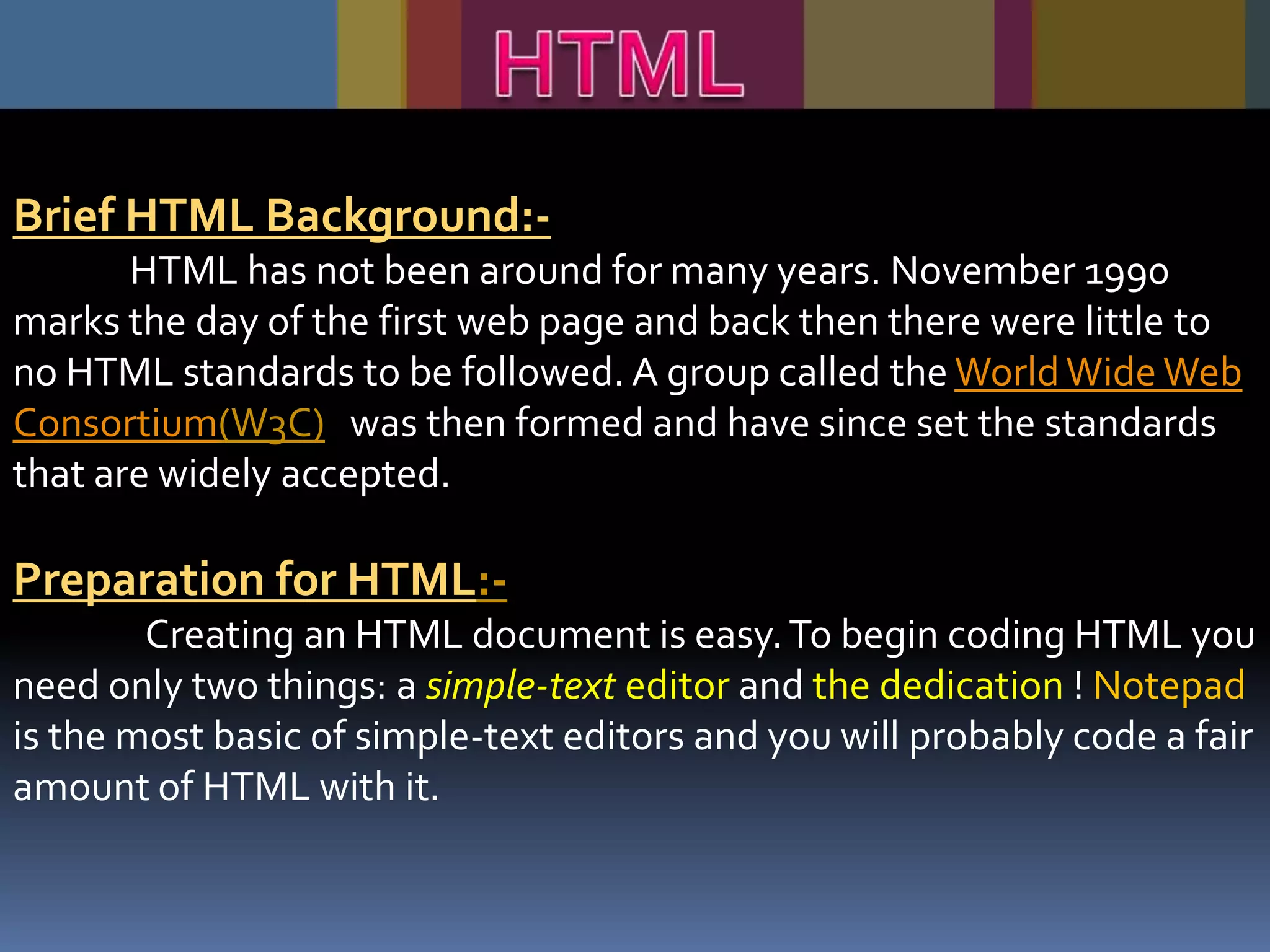 HTML

Brief HTML Background:-

HTML has not been around for many years. November 1990 marks the day of the first web page and back then there were little to no HTML standards to be followed. A group called the World Wide Web Consortium(W3C) was then formed and have since set the standards that are widely accepted.

Preparation for HTML:-

Creating an HTML document is easy. To begin coding HTML you need only two things: a simple-text editor and the dedication ! Notepad is the most basic of simple-text editors and you will probably code a fair amount of HTML with it.